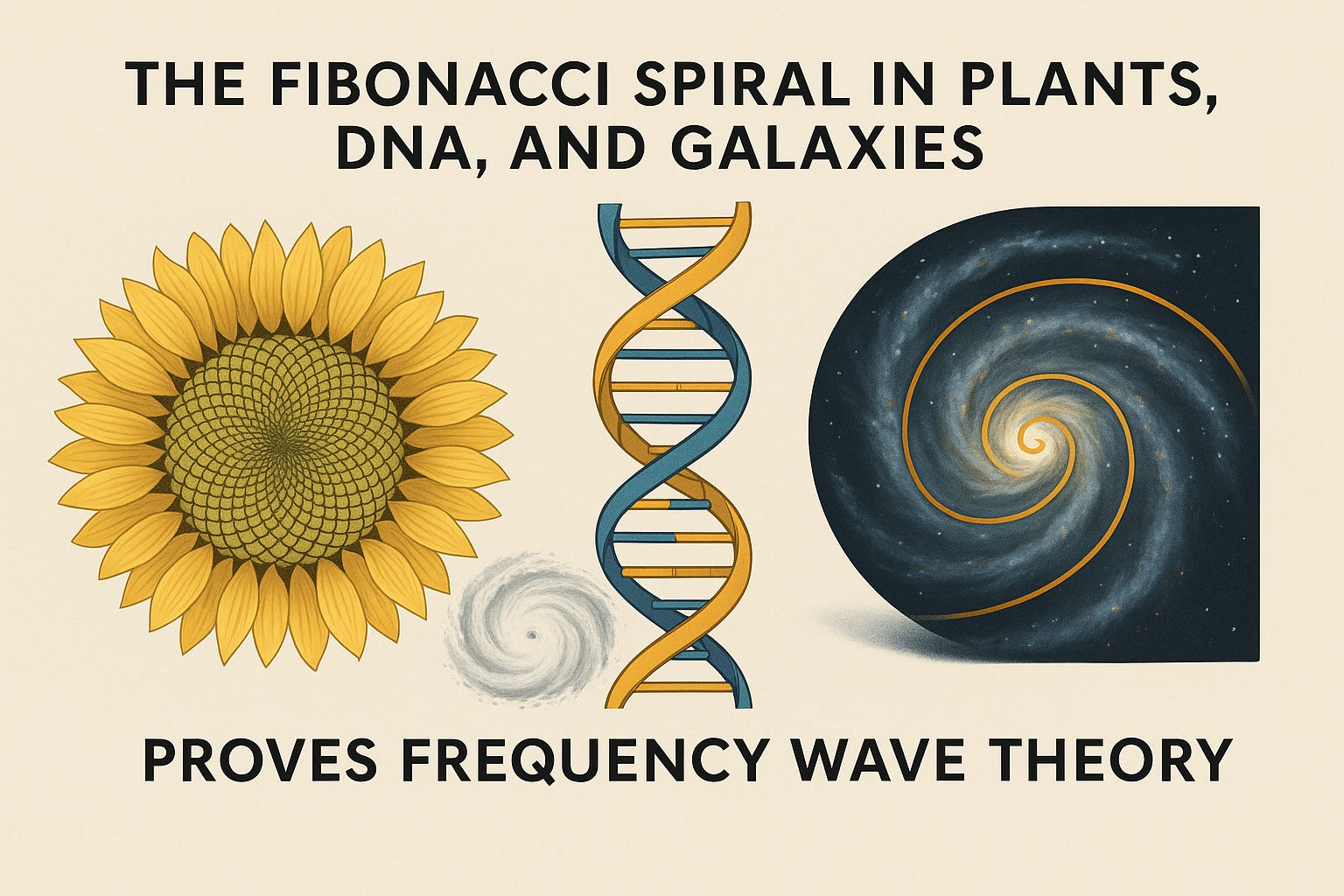 THE FIBONACCI SPIRAL IN PLANTS, DNA, AND GALAXIES

PROVES FREQUENCY WAVE THEORY